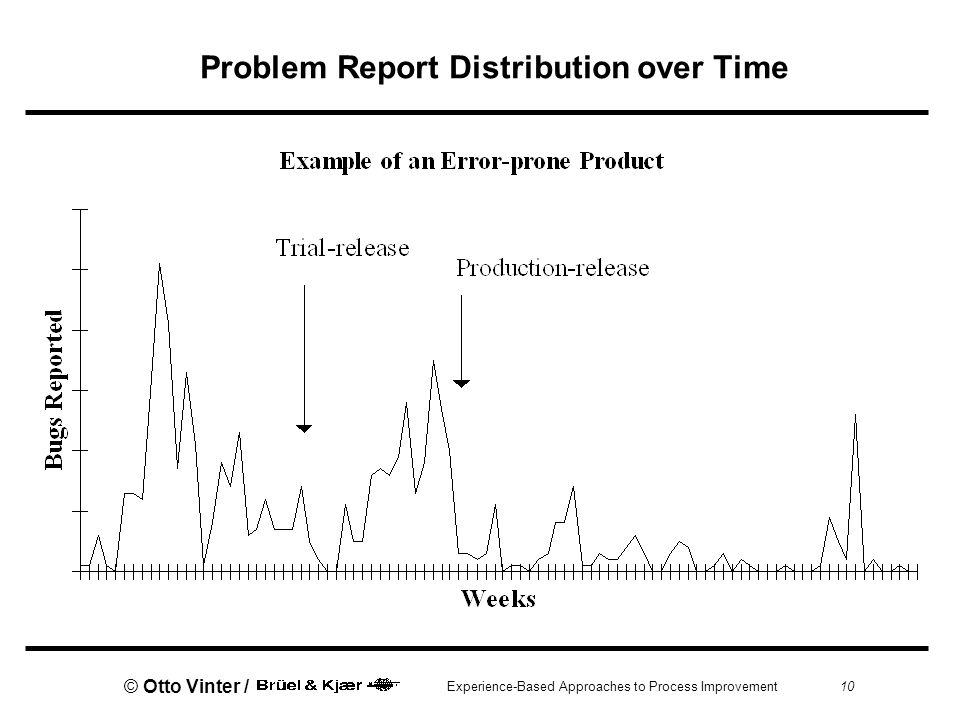 Problem Report Distribution over Time

Example of an Error-prone Product

Trial-release

Production-release

Bugs Reported

Weeks

© Otto Vinter / Brüel & Kjær

Experience-Based Approaches to Process Improvement

10